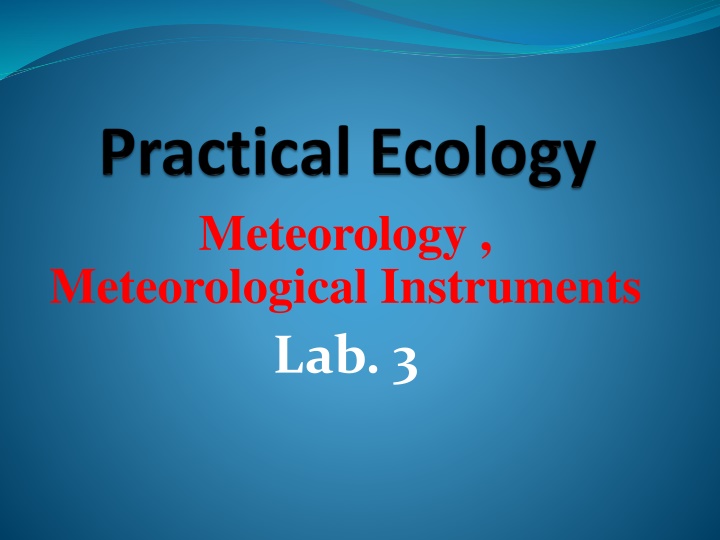 Practical Ecology

Meteorology ,
Meteorological Instruments

Lab. 3